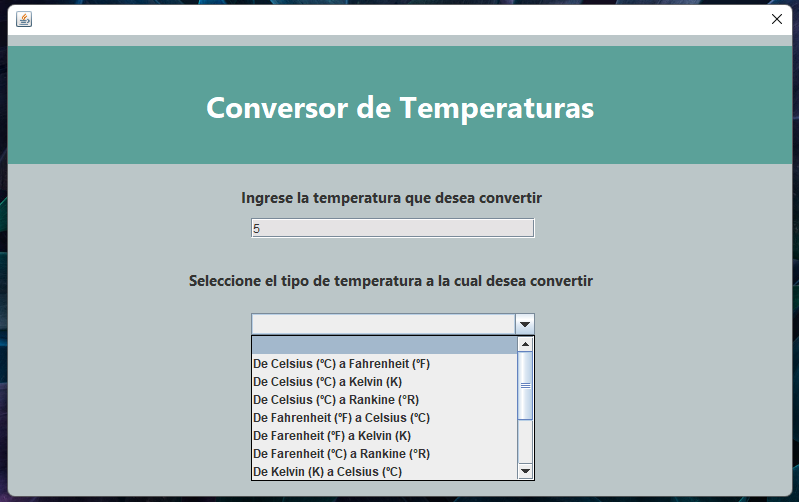 Conversor de Temperaturas

Ingrese la temperatura que desea convertir

5

Seleccione el tipo de temperatura a la cual desea convertir

De Celsius (°C) a Fahrenheit (°F)
De Celsius (°C) a Kelvin (K)
De Celsius (°C) a Rankine (°R)
De Fahrenheit (°F) a Celsius (°C)
De Farenheit (°F) a Kelvin (K)
De Farenheit (°C) a Rankine (°R)
De Kelvin (K) a Celsius (°C)